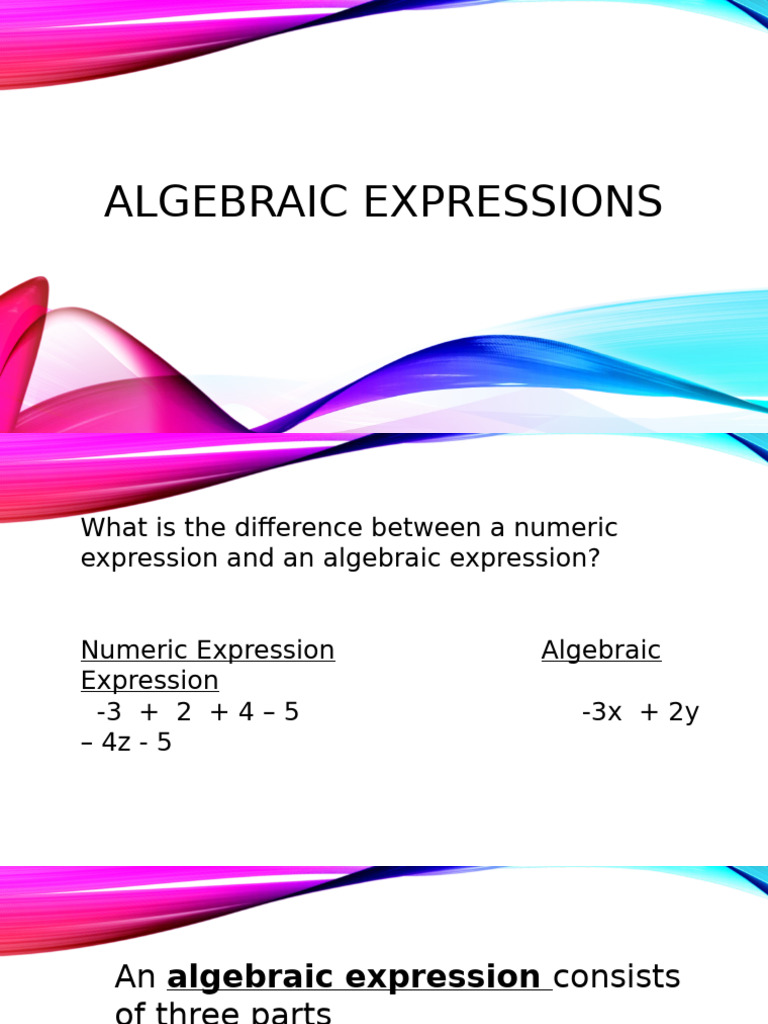 ALGEBRAIC EXPRESSIONS

What is the difference between a numeric expression and an algebraic expression?

Numeric Expression Algebraic Expression

-3 + 2 + 4 – 5 -3x + 2y – 4z - 5

An algebraic expression consists of three parts